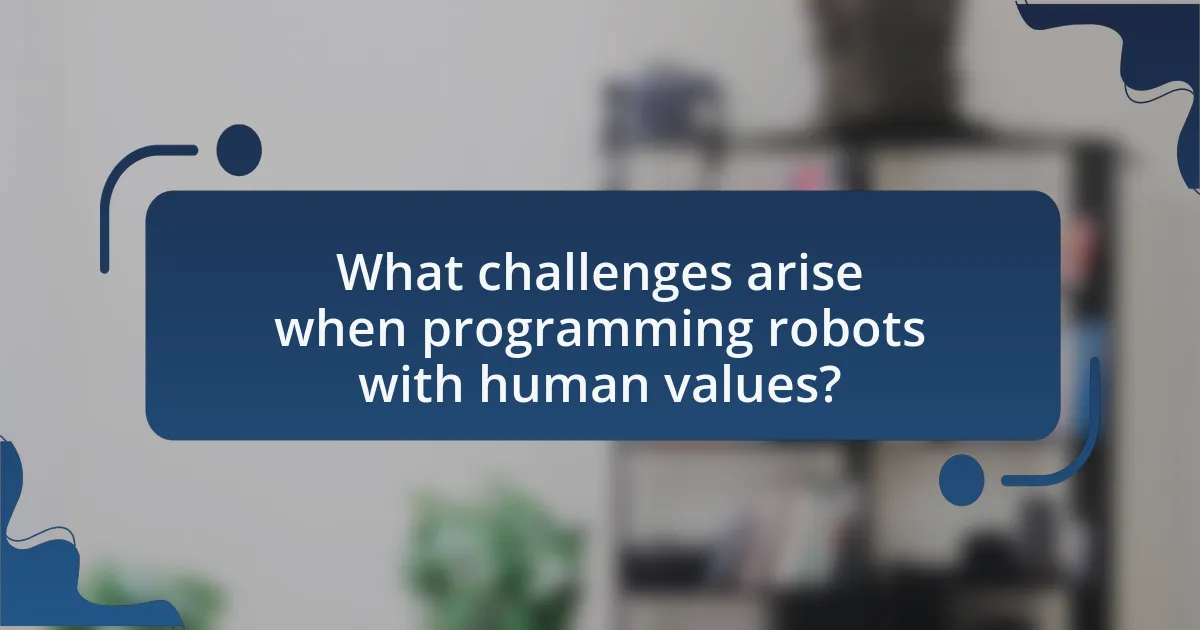 What challenges arise when programming robots with human values?